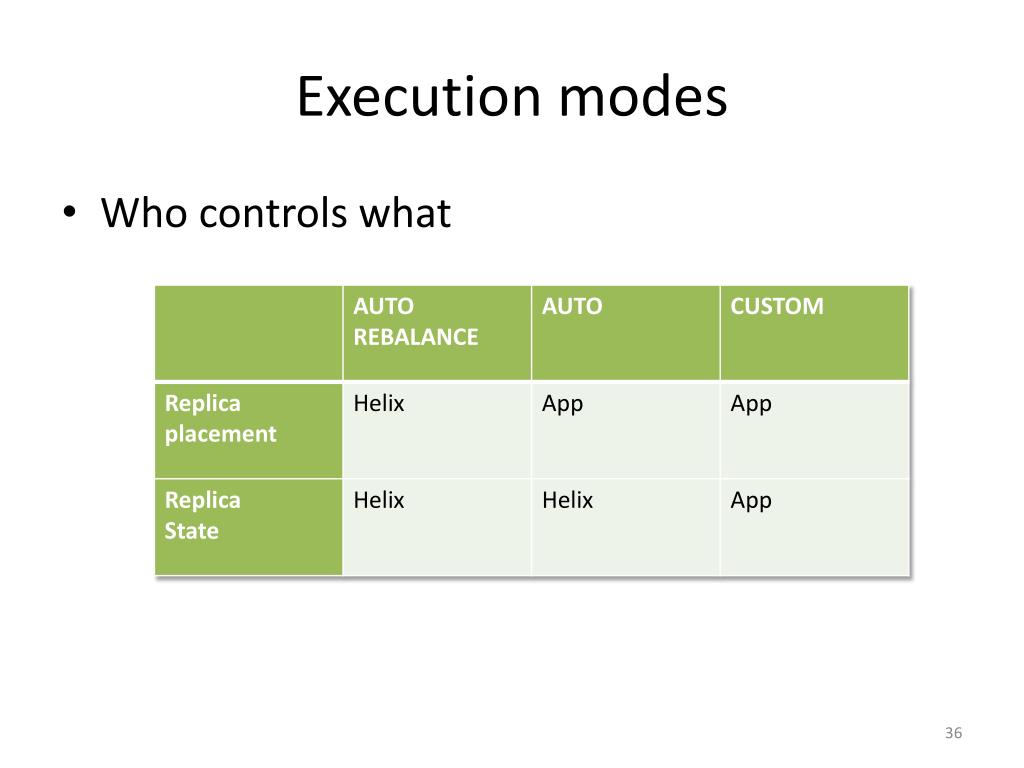 Execution modes

• Who controls what

| | AUTO REBALANCE | AUTO | CUSTOM |
|---|---|---|---|
| Replica placement | Helix | App | App |
| Replica State | Helix | Helix | App |

36